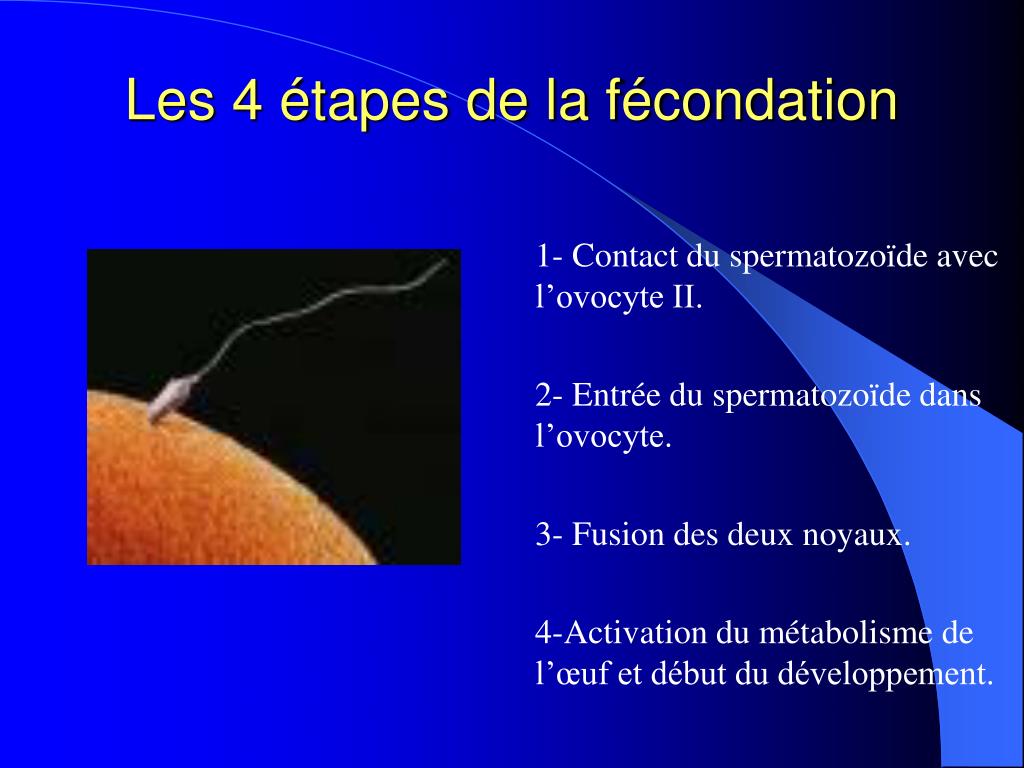 Les 4 étapes de la fécondation

1- Contact du spermatozoïde avec l’ovocyte II.

2- Entrée du spermatozoïde dans l’ovocyte.

3- Fusion des deux noyaux.

4-Activation du métabolisme de l’œuf et début du développement.